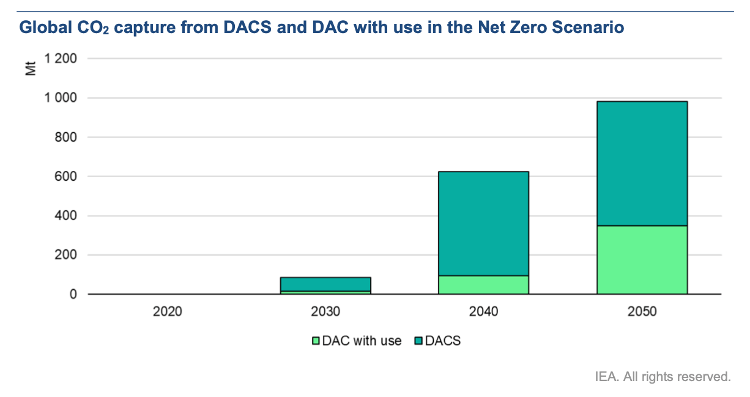 Global $CO_2$ capture from DACS and DAC with use in the Net Zero Scenario

Mt

1 200
1 000
800
600
400
200
0

2020
2030
2040
2050

DAC with use
DACS

IEA. All rights reserved.